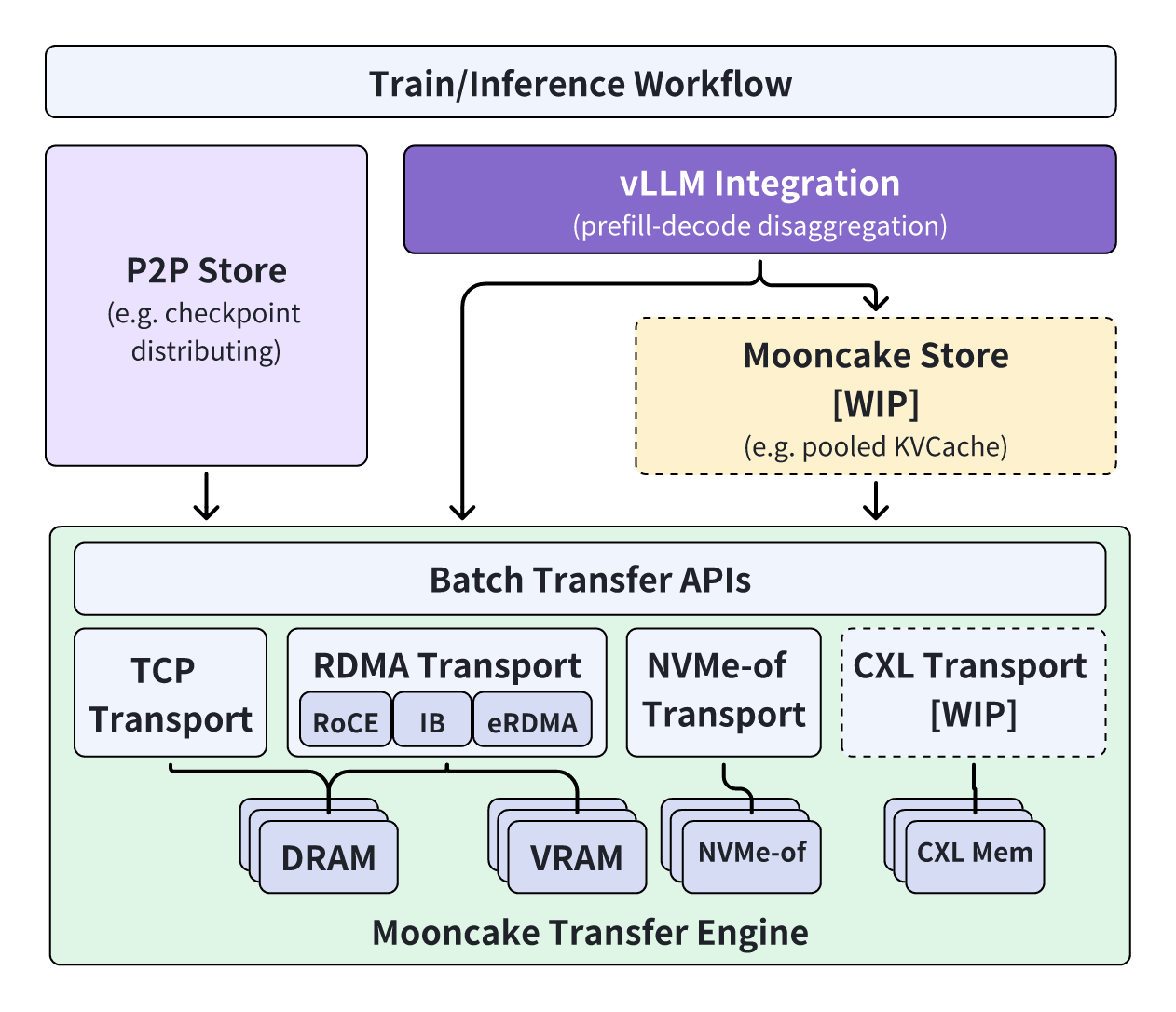 Train/Inference Workflow

P2P Store
(e.g. checkpoint distributing)

vLLM Integration
(prefill-decode disaggregation)

Mooncake Store
[WIP]
(e.g. pooled KVCache)

Batch Transfer APIs

TCP Transport

RDMA Transport
RoCE
IB
eRDMA

NVMe-of Transport

CXL Transport [WIP]

DRAM

VRAM

NVMe-of

CXL Mem

Mooncake Transfer Engine